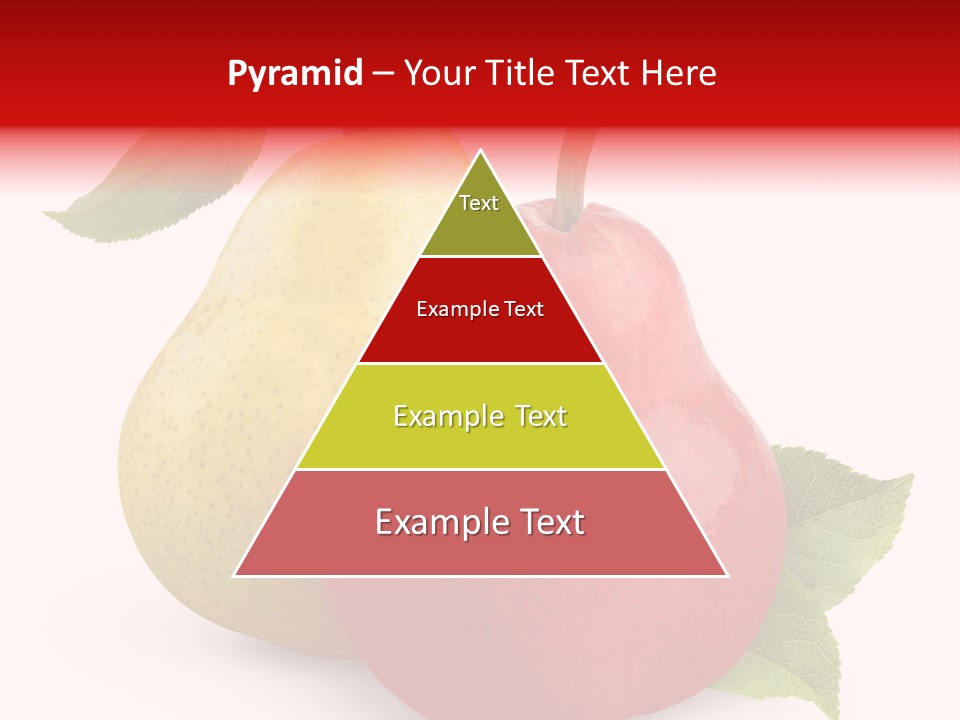 Pyramid – Your Title Text Here

Text

Example Text

Example Text

Example Text